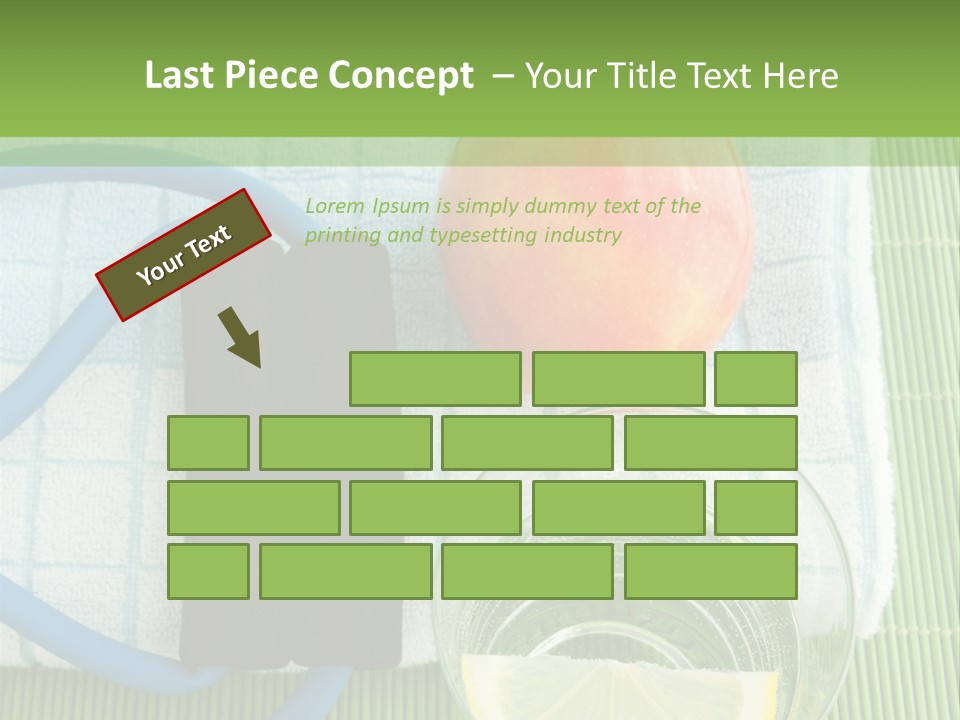 Last Piece Concept – Your Title Text Here

Your Text

Lorem Ipsum is simply dummy text of the printing and typesetting industry